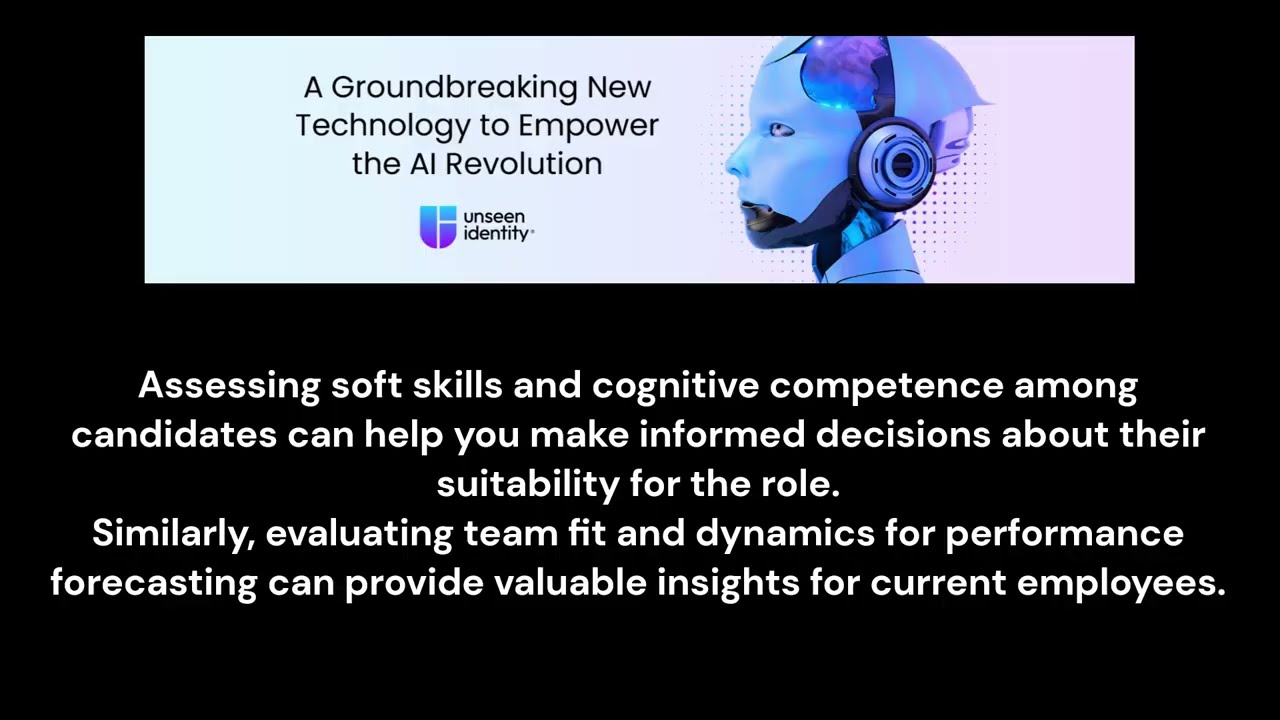 A Groundbreaking New Technology to Empower the AI Revolution

unseen identity

Assessing soft skills and cognitive competence among candidates can help you make informed decisions about their suitability for the role.
Similarly, evaluating team fit and dynamics for performance forecasting can provide valuable insights for current employees.